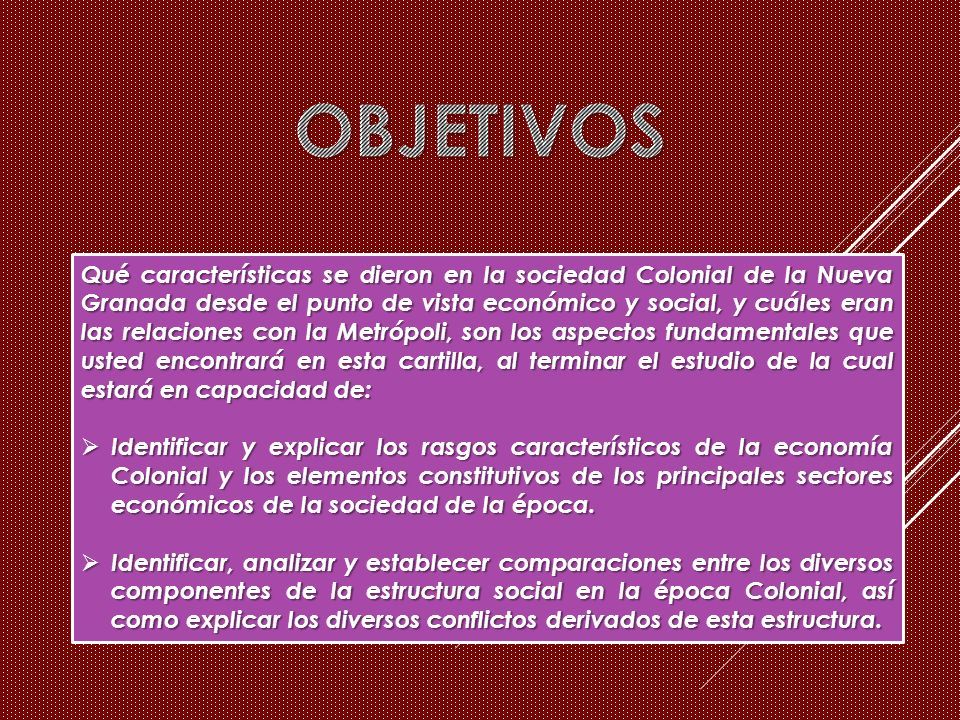 OBJETIVOS

Qué características se dieron en la sociedad Colonial de la Nueva Granada desde el punto de vista económico y social, y cuáles eran las relaciones con la Metrópoli, son los aspectos fundamentales que usted encontrará en esta cartilla, al terminar el estudio de la cual estará en capacidad de:

➢ Identificar y explicar los rasgos característicos de la economía Colonial y los elementos constitutivos de los principales sectores económicos de la sociedad de la época.

➢ Identificar, analizar y establecer comparaciones entre los diversos componentes de la estructura social en la época Colonial, así como explicar los diversos conflictos derivados de esta estructura.